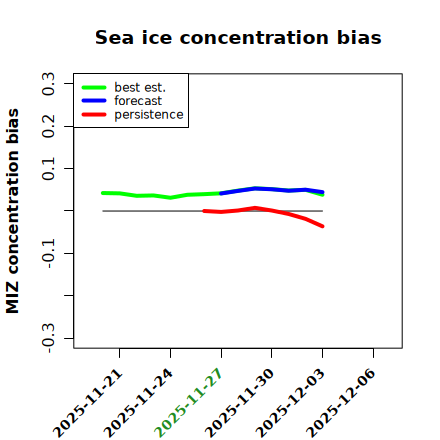 Sea ice concentration bias

best est.
forecast
persistence

MIZ concentration bias

0.3
0.2
0.1
-0.1
-0.3

2025-11-21
2025-11-24
2025-11-27
2025-11-30
2025-12-03
2025-12-06